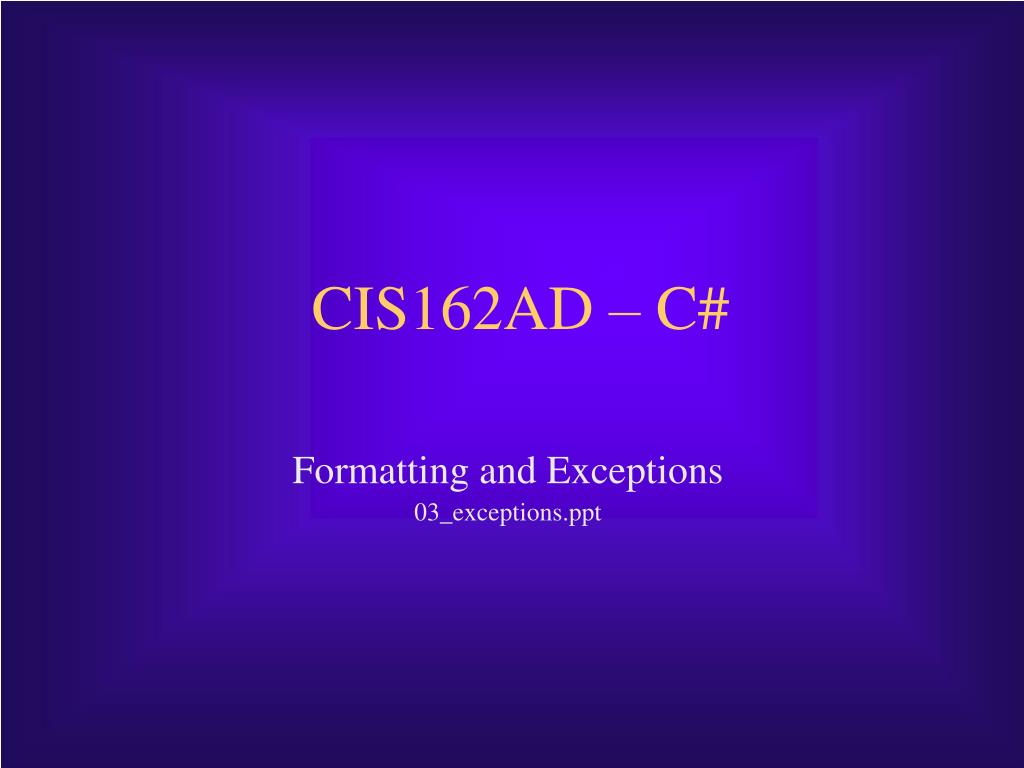 CIS162AD – C#

Formatting and Exceptions
03_exceptions.ppt